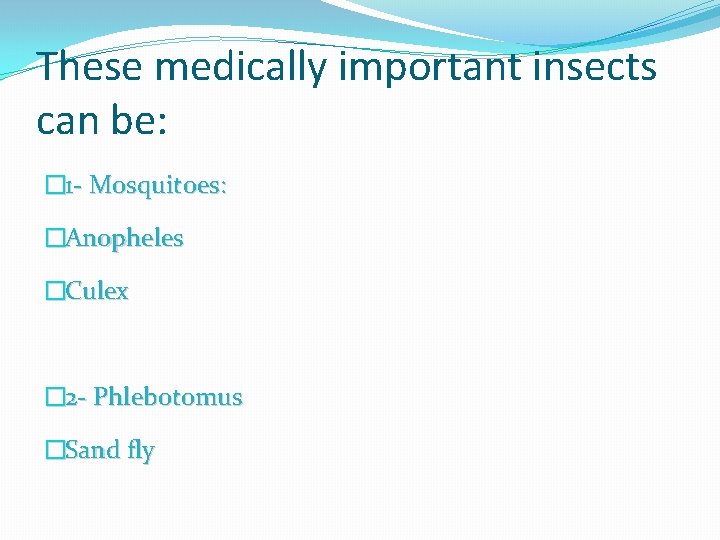 These medically important insects can be:

□1- Mosquitoes:

□Anopheles

□Culex

□2- Phlebotomus

□Sand fly